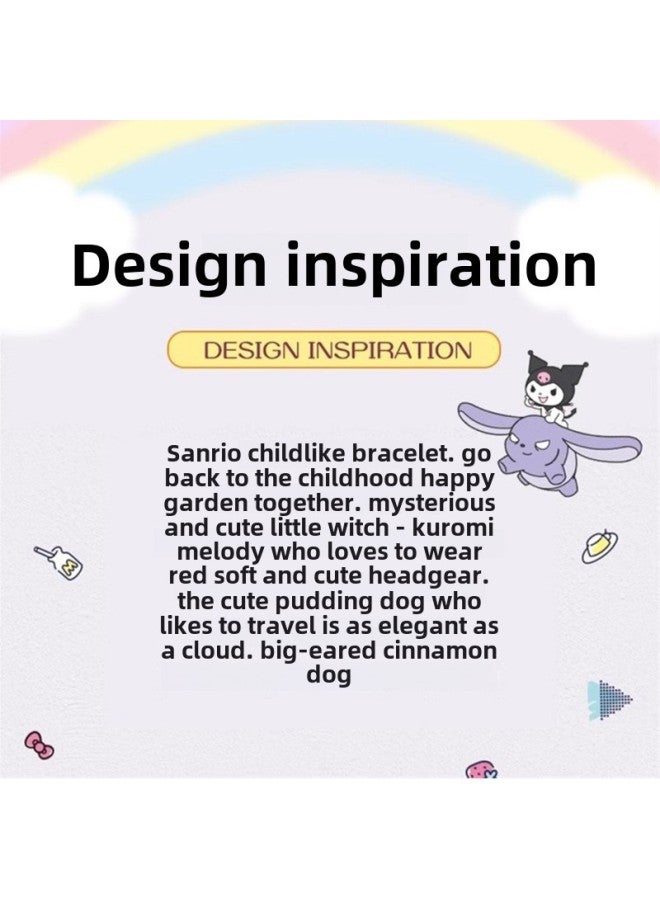 Design inspiration

DESIGN INSPIRATION

Sanrio childlike bracelet. go back to the childhood happy garden together. mysterious and cute little witch - kuromi melody who loves to wear red soft and cute headgear. the cute pudding dog who likes to travel is as elegant as a cloud. big-eared cinnamon dog